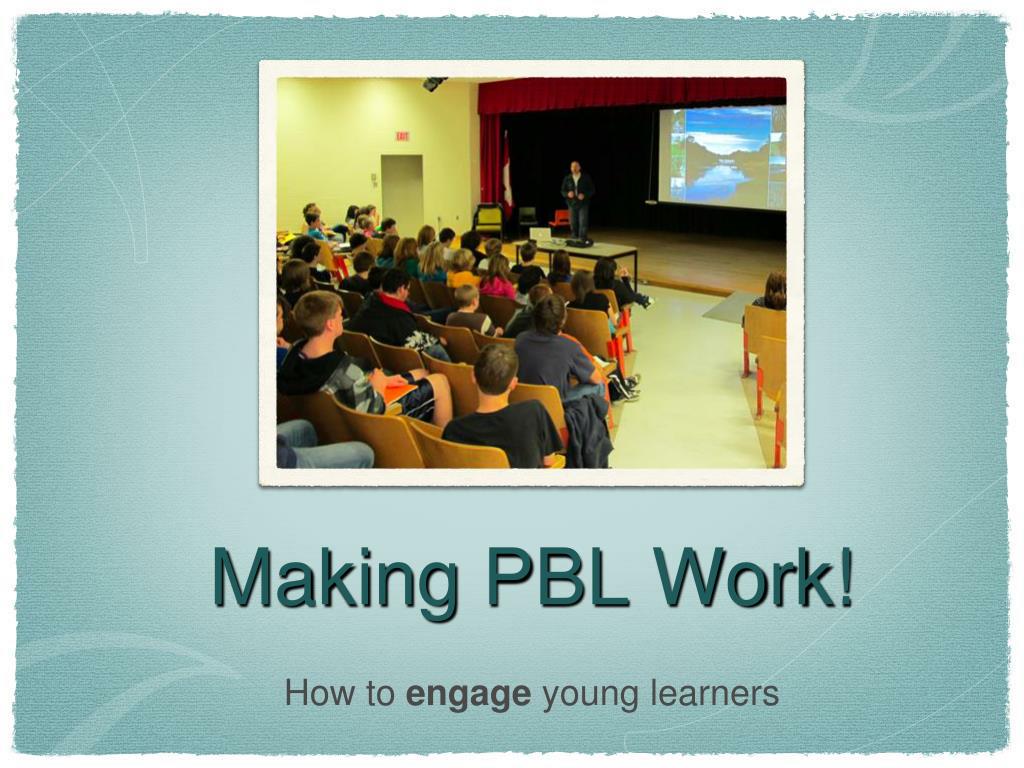 EXIT

Making PBL Work!

How to engage young learners